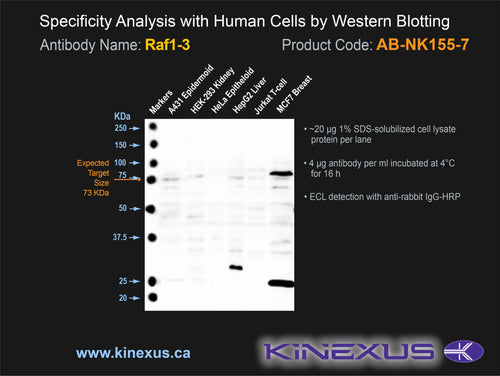 Specificity Analysis with Human Cells by Western Blotting

Antibody Name: Raf1-3

Product Code: AB-NK155-7

Markers
A431 Epidermoid
HEK-293 Kidney
HeLa Epitheloid
HepG2 Liver
Jurkat T-cell
MCF7 Breast

KDa
250
150
100
75
50
37.5
25
20

Expected Target Size 73 KDa

• ~20 µg 1% SDS-solubilized cell lysate protein per lane

• 4 µg antibody per ml incubated at 4°C for 16 h

• ECL detection with anti-rabbit IgG-HRP

www.kinexus.ca

KINEXUS